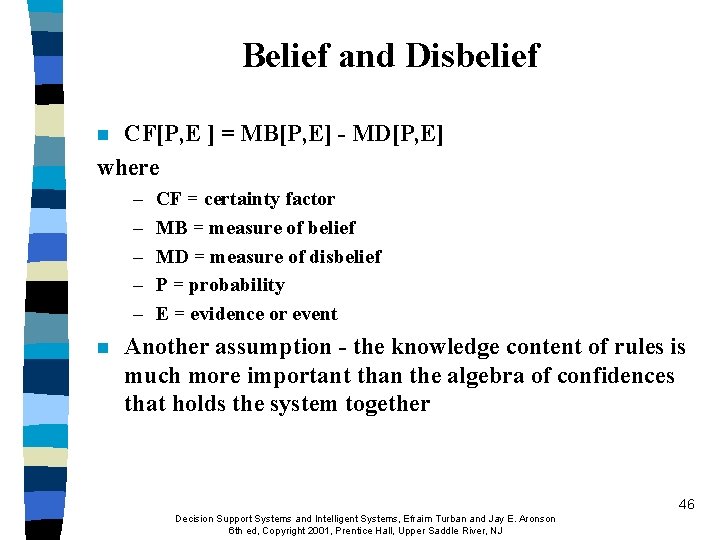 Belief and Disbelief

CF[P,E ] = MB[P,E] - MD[P,E]

where

– CF = certainty factor
– MB = measure of belief
– MD = measure of disbelief
– P = probability
– E = evidence or event

Another assumption - the knowledge content of rules is much more important than the algebra of confidences that holds the system together

46

Decision Support Systems and Intelligent Systems, Efraim Turban and Jay E. Aronson
6th ed, Copyright 2001, Prentice Hall, Upper Saddle River, NJ